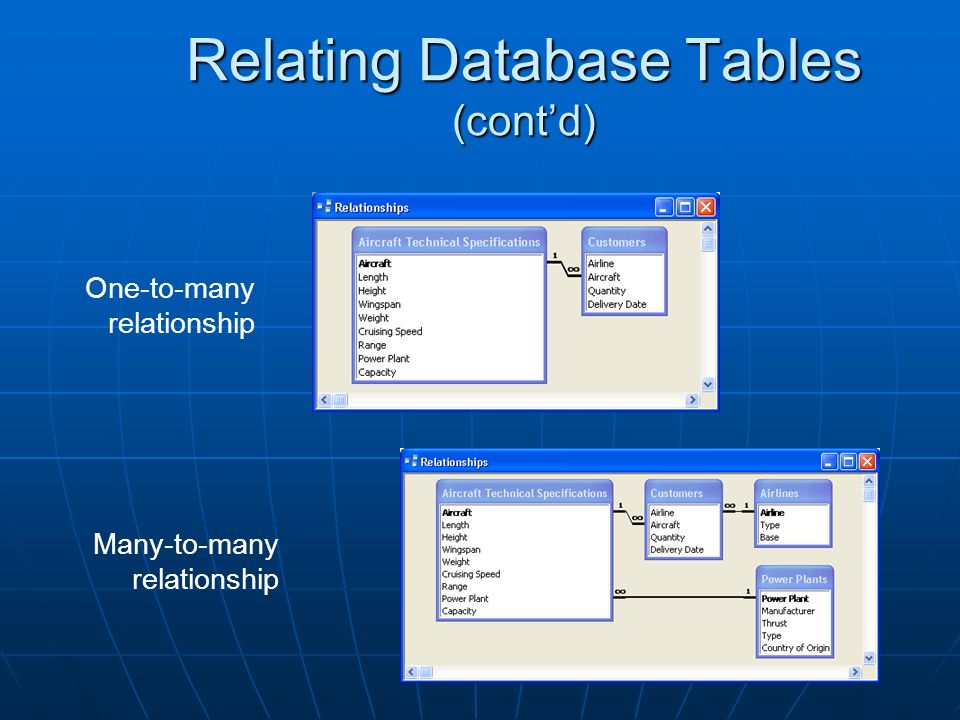 Relating Database Tables (cont'd)

One-to-many relationship

Relationships

Aircraft Technical Specifications
Aircraft
Length
Height
Wingspan
Weight
Cruising Speed
Range
Power Plant
Capacity

1 ∞

Customers
Airline
Aircraft
Quantity
Delivery Date

Many-to-many relationship

Relationships

Aircraft Technical Specifications
Aircraft
Length
Height
Wingspan
Weight
Cruising Speed
Range
Power Plant
Capacity

1 ∞

Customers
Airline
Aircraft
Quantity
Delivery Date

∞ 1

Airlines
Airline
Type
Base

∞ 1

Power Plants
Power Plant
Manufacturer
Thrust
Type
Country of Origin